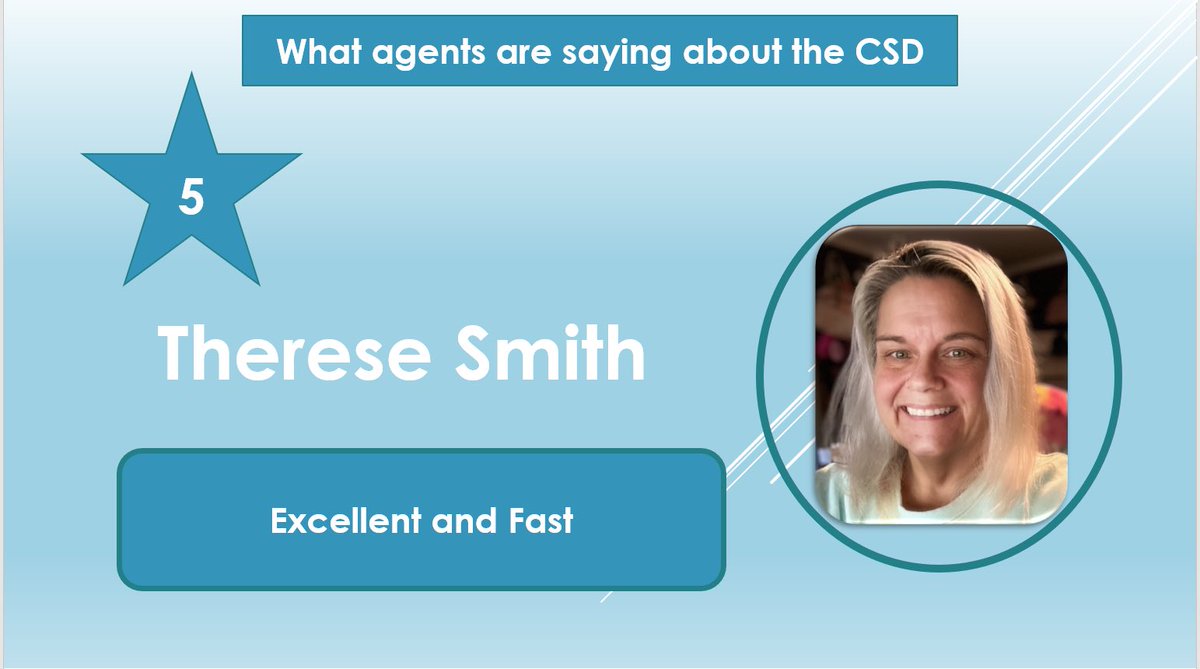 What agents are saying about the CSD

5

Therese Smith

Excellent and Fast